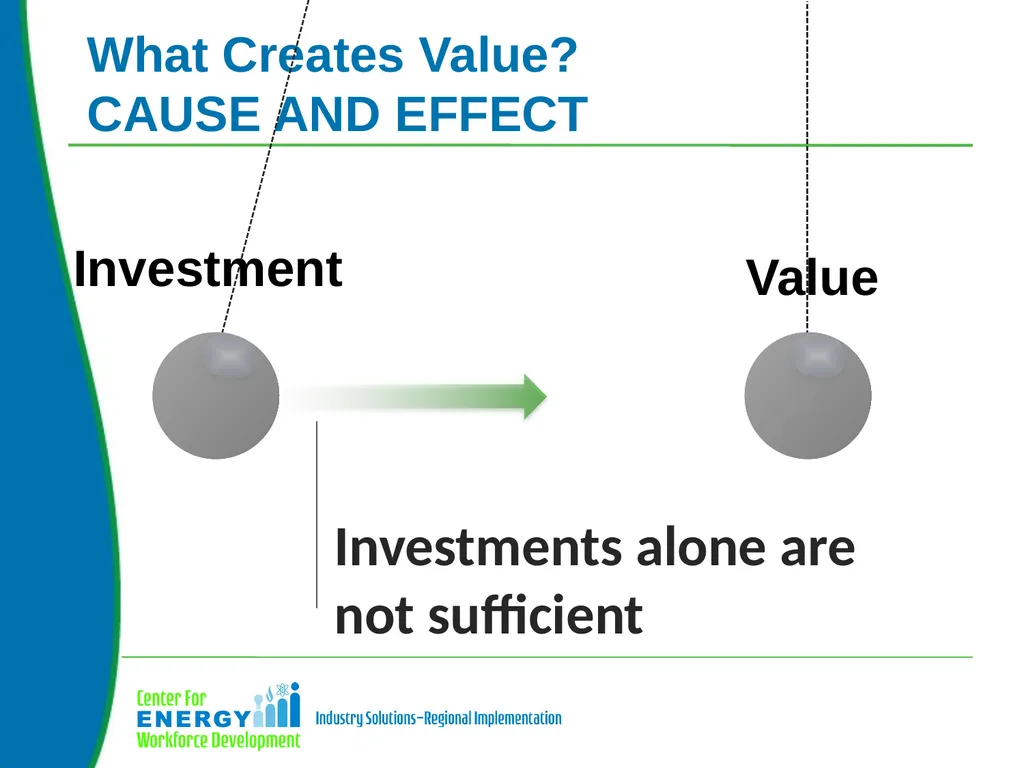 What Creates Value?
CAUSE AND EFFECT

Investment

Value

Investments alone are not sufficient

Center For
ENERGY
Workforce Development

Industry Solutions–Regional Implementation